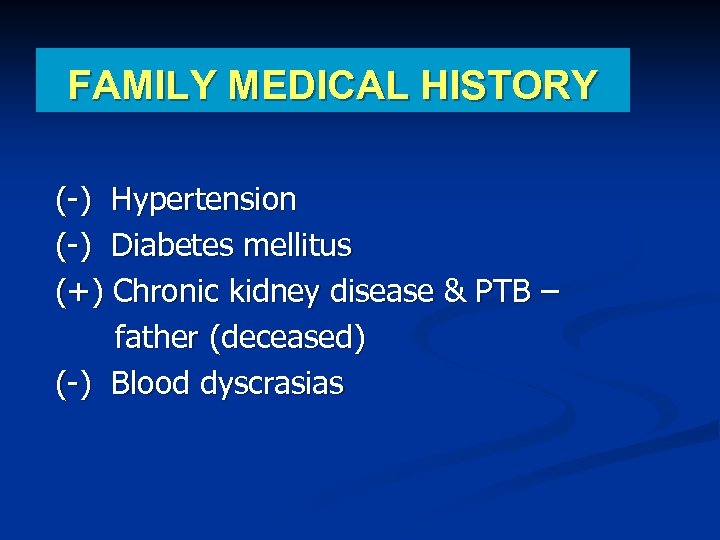 FAMILY MEDICAL HISTORY

(-) Hypertension
(-) Diabetes mellitus
(+) Chronic kidney disease & PTB – father (deceased)
(-) Blood dyscrasias